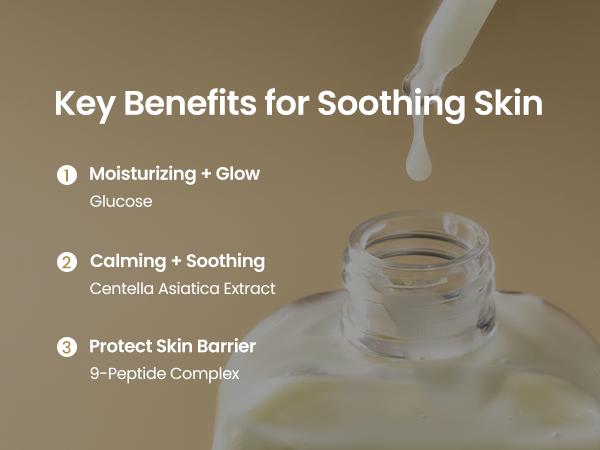 Key Benefits for Soothing Skin

1 Moisturizing + Glow
Glucose

2 Calming + Soothing
Centella Asiatica Extract

3 Protect Skin Barrier
9-Peptide Complex